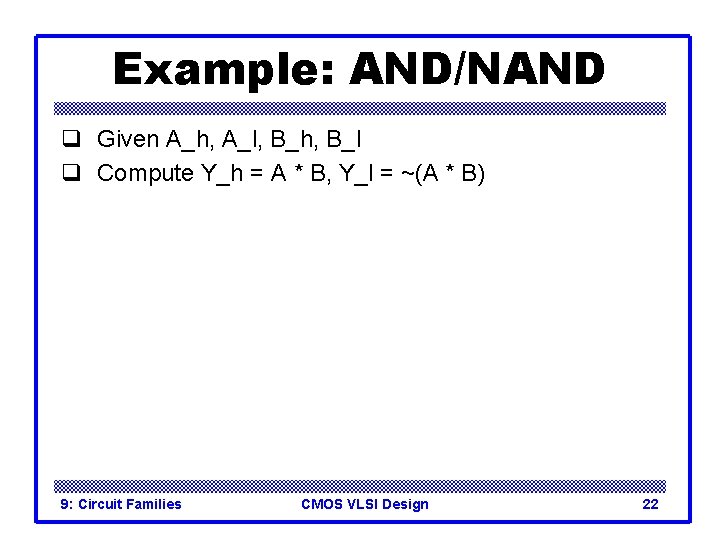 Example: AND/NAND

❑ Given A_h, A_l, B_h, B_l
❑ Compute Y_h = A * B, Y_l = ~(A * B)

9: Circuit Families CMOS VLSI Design 22